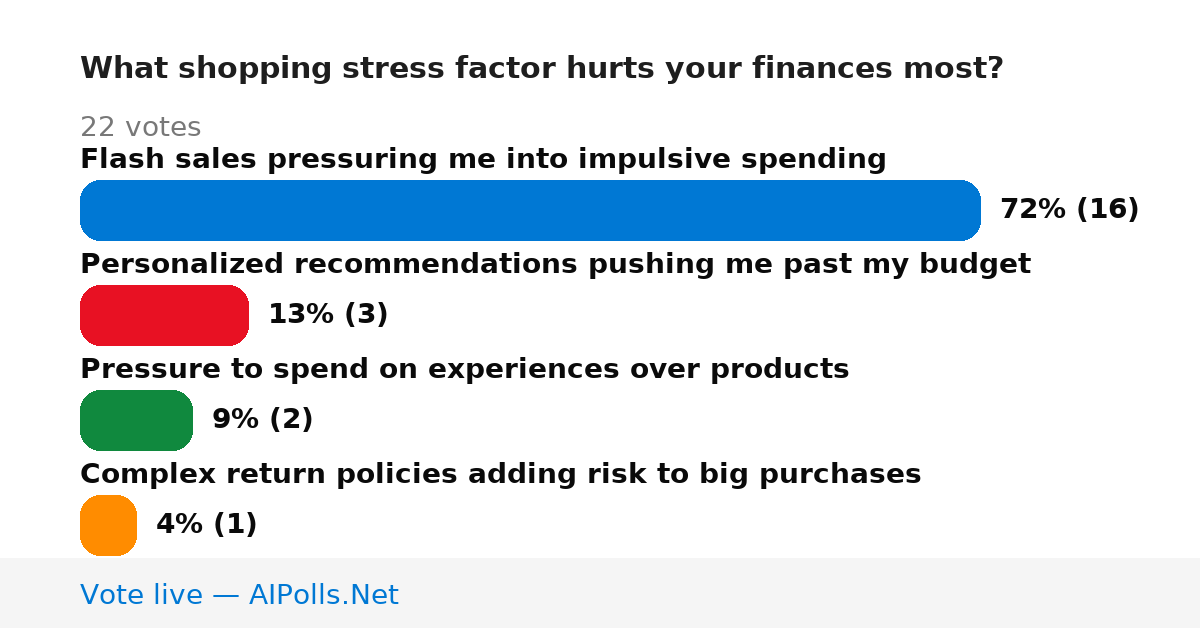 What shopping stress factor hurts your finances most?

22 votes

Flash sales pressuring me into impulsive spending

72% (16)

Personalized recommendations pushing me past my budget

13% (3)

Pressure to spend on experiences over products

9% (2)

Complex return policies adding risk to big purchases

4% (1)

Vote live — AIPolls.Net